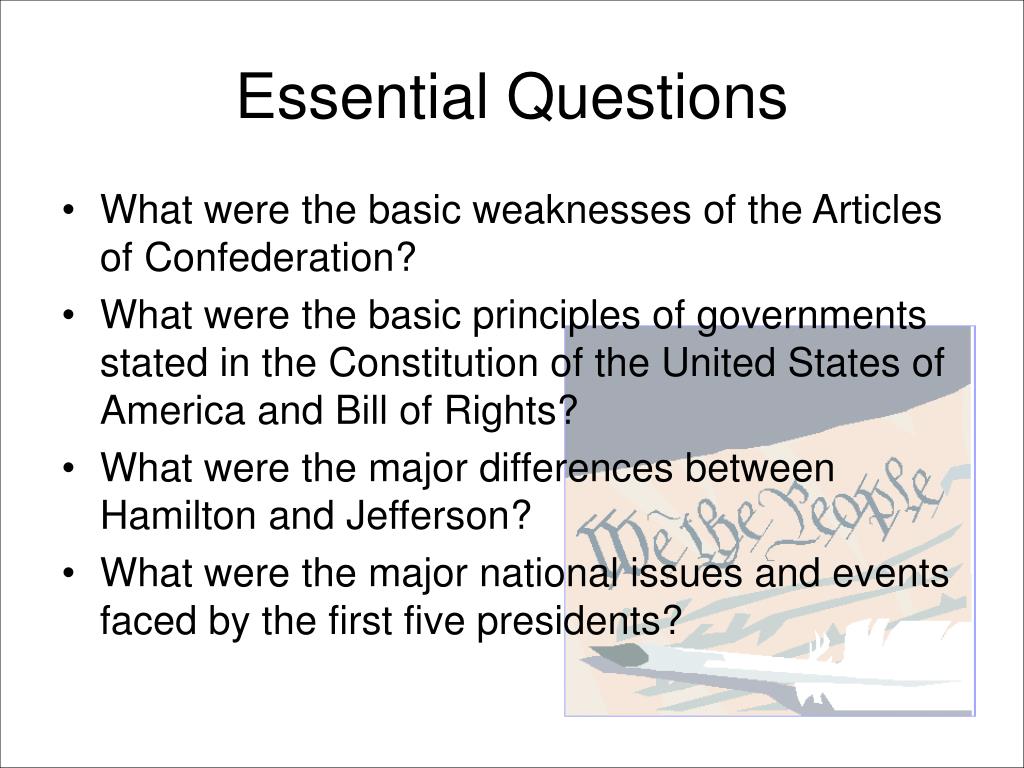 Essential Questions

• What were the basic weaknesses of the Articles of Confederation?
• What were the basic principles of governments stated in the Constitution of the United States of America and Bill of Rights?
• What were the major differences between Hamilton and Jefferson?
• What were the major national issues and events faced by the first five presidents?

We the People